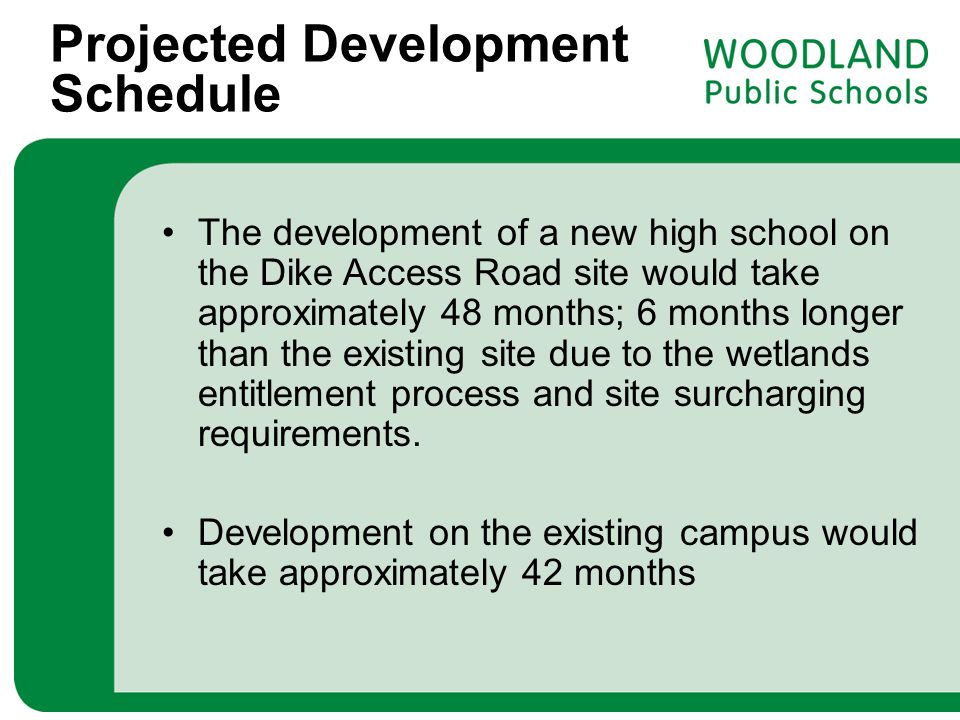 Projected Development Schedule

WOODLAND
Public Schools

• The development of a new high school on the Dike Access Road site would take approximately 48 months; 6 months longer than the existing site due to the wetlands entitlement process and site surcharging requirements.

• Development on the existing campus would take approximately 42 months